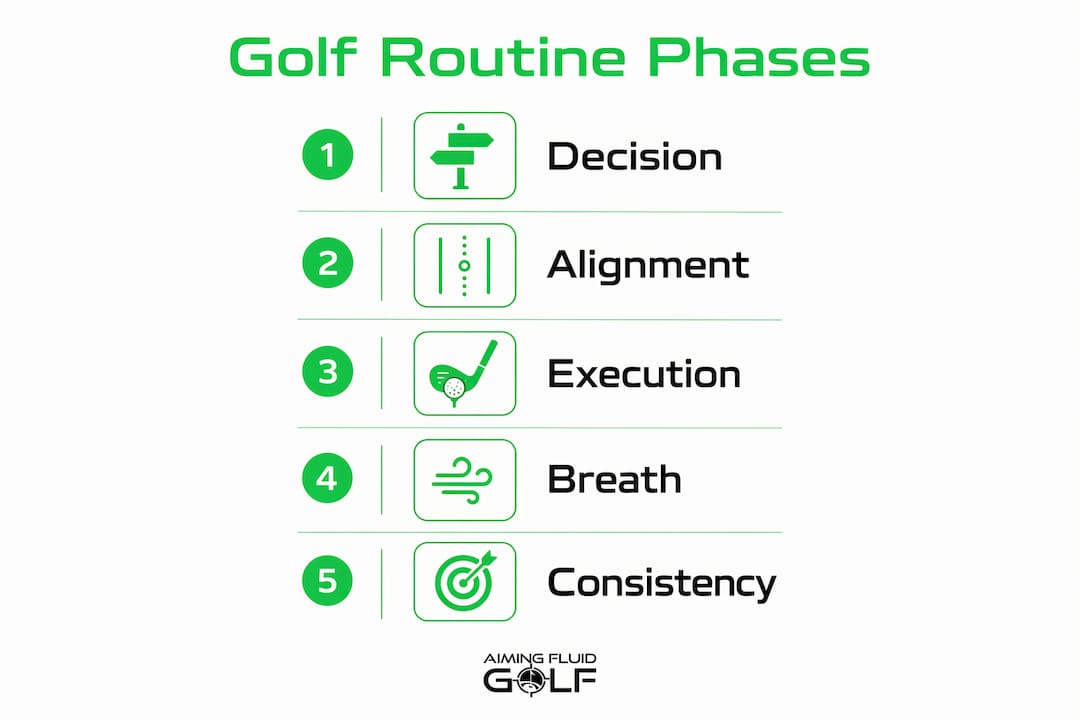 Golf Routine Phases

1 Decision

2 Alignment

3 Execution

4 Breath

5 Consistency

AIMING FLUID
GOLF